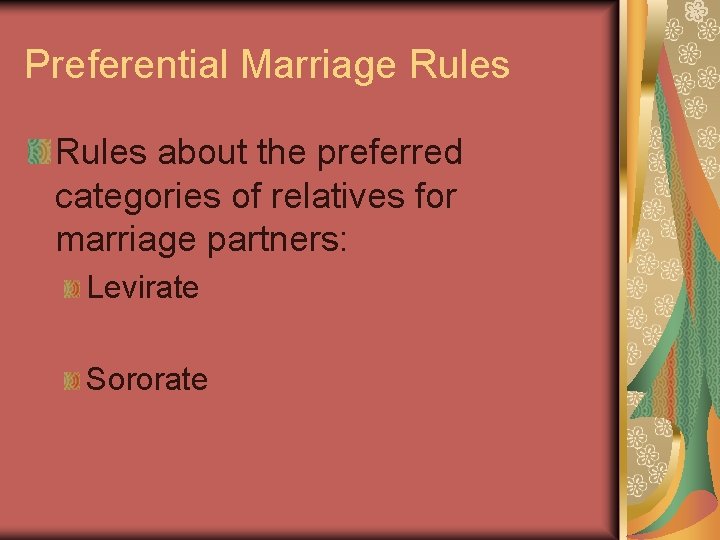 Preferential Marriage Rules

Rules about the preferred categories of relatives for marriage partners:

Levirate

Sororate